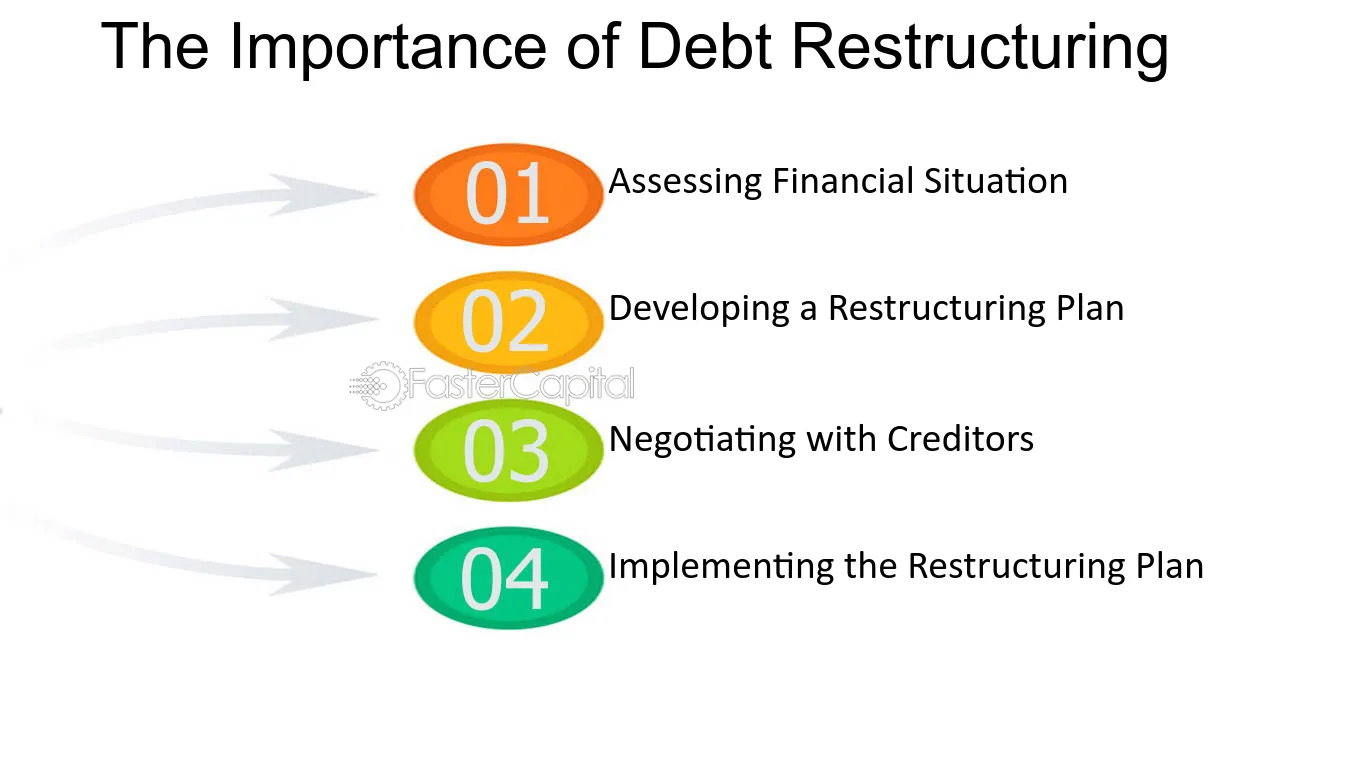 The Importance of Debt Restructuring

01 Assessing Financial Situation

02 Developing a Restructuring Plan

FasterCapital

03 Negotiating with Creditors

04 Implementing the Restructuring Plan